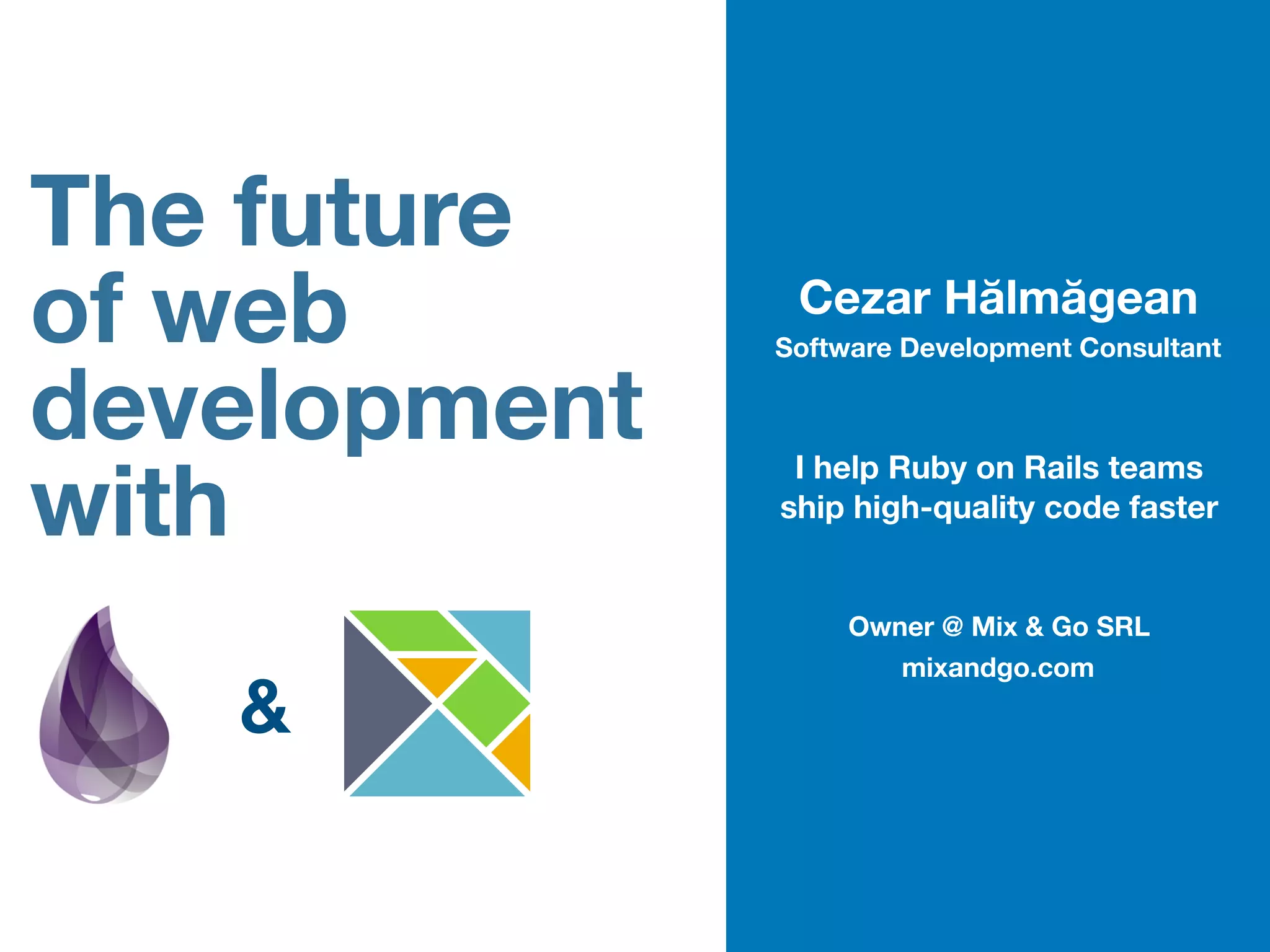 The future of web development with

&

Cezar Hălmăgean
Software Development Consultant

I help Ruby on Rails teams ship high-quality code faster

Owner @ Mix & Go SRL
mixandgo.com